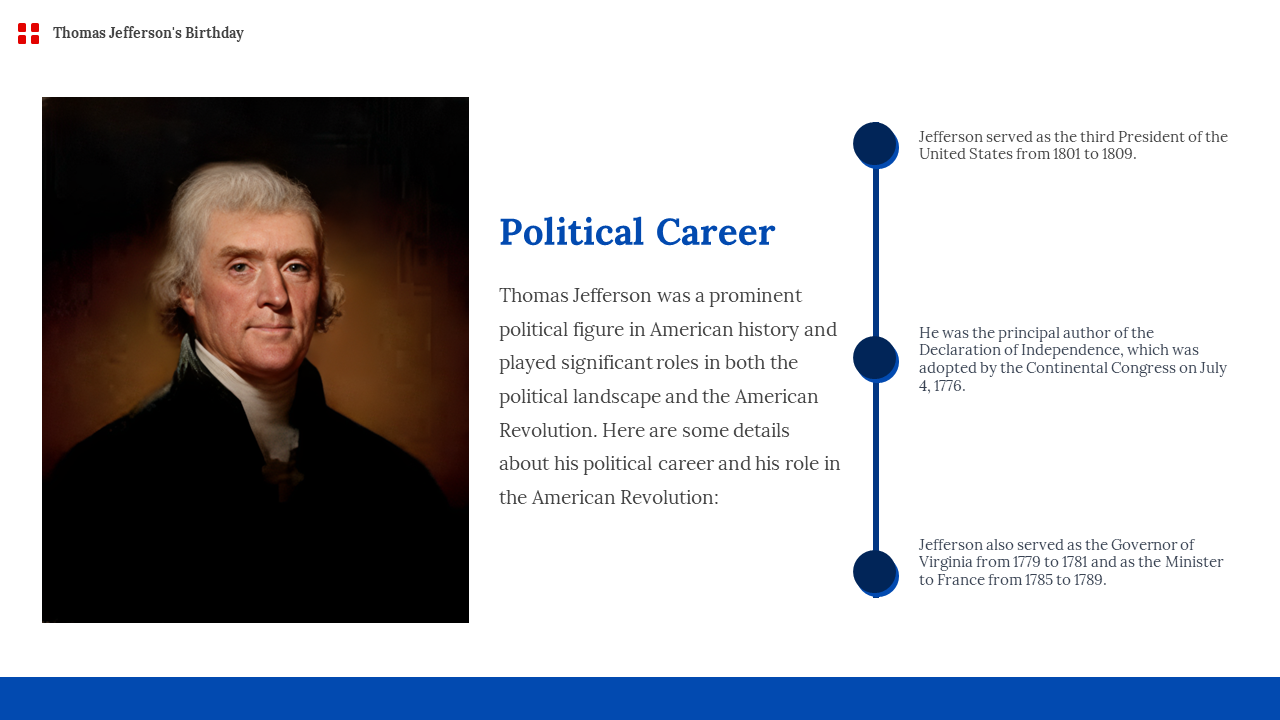 Thomas Jefferson's Birthday

Political Career

Thomas Jefferson was a prominent political figure in American history and played significant roles in both the political landscape and the American Revolution. Here are some details about his political career and his role in the American Revolution:

Jefferson served as the third President of the United States from 1801 to 1809.

He was the principal author of the Declaration of Independence, which was adopted by the Continental Congress on July 4, 1776.

Jefferson also served as the Governor of Virginia from 1779 to 1781 and as the Minister to France from 1785 to 1789.